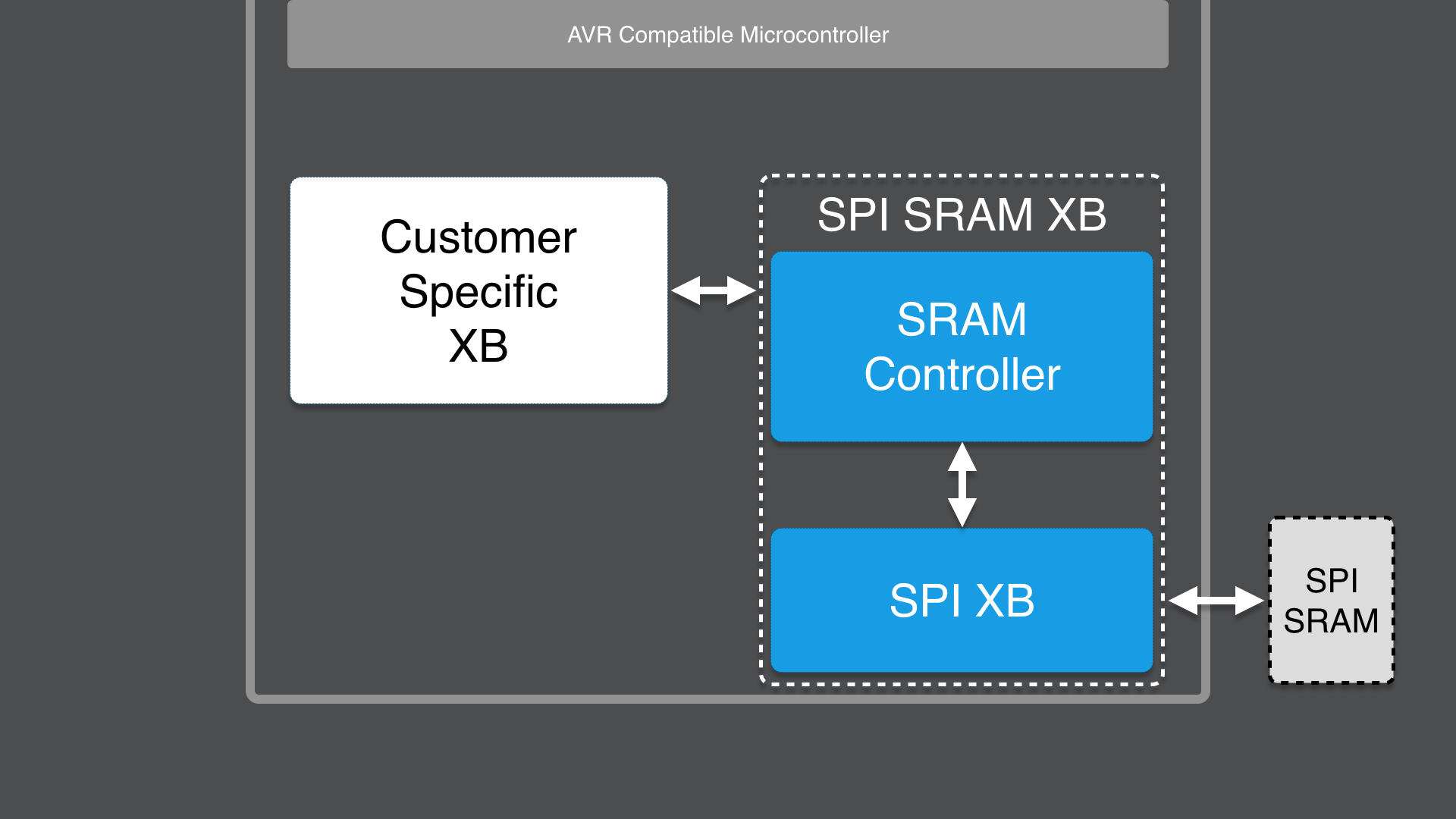 AVR Compatible Microcontroller

Customer Specific XB

SPI SRAM XB

SRAM Controller

SPI XB

SPI SRAM